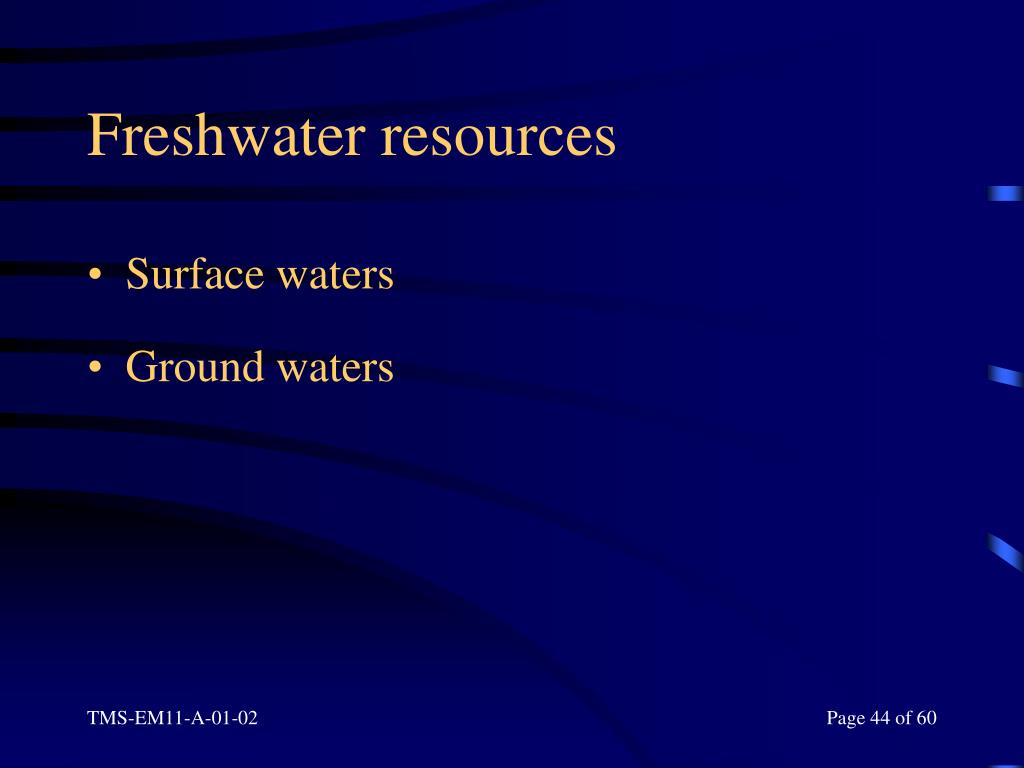 Freshwater resources

• Surface waters

• Ground waters

TMS-EM11-A-01-02

Page 44 of 60